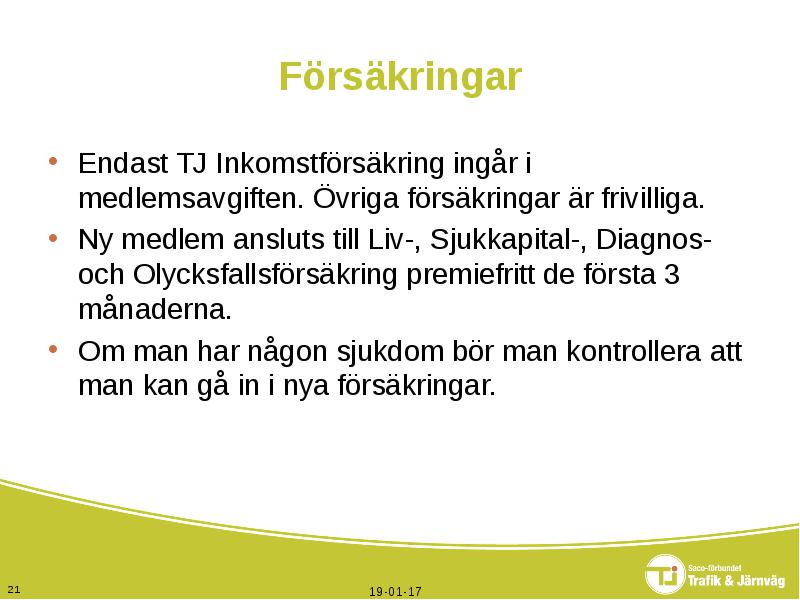 Försäkringar

• Endast TJ Inkomstförsäkring ingår i medlemsavgiften. Övriga försäkringar är frivilliga.
• Ny medlem ansluts till Liv-, Sjukkapital-, Diagnos- och Olycksfallsförsäkring premiefritt de första 3 månaderna.
• Om man har någon sjukdom bör man kontrollera att man kan gå in i nya försäkringar.

21

19-01-17

TJ Saco-förbundet Trafik & Järnväg